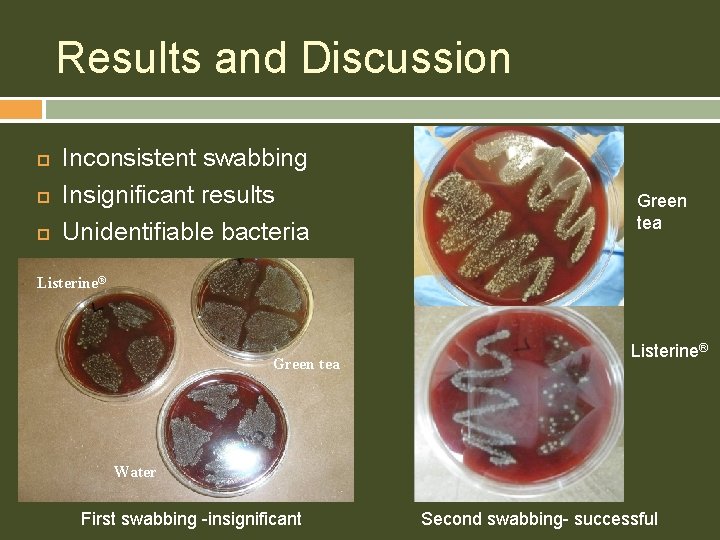 Results and Discussion

Inconsistent swabbing
Insignificant results
Unidentifiable bacteria

Listerine®

Green tea

Water

First swabbing -insignificant

Green tea

Listerine®

Second swabbing- successful